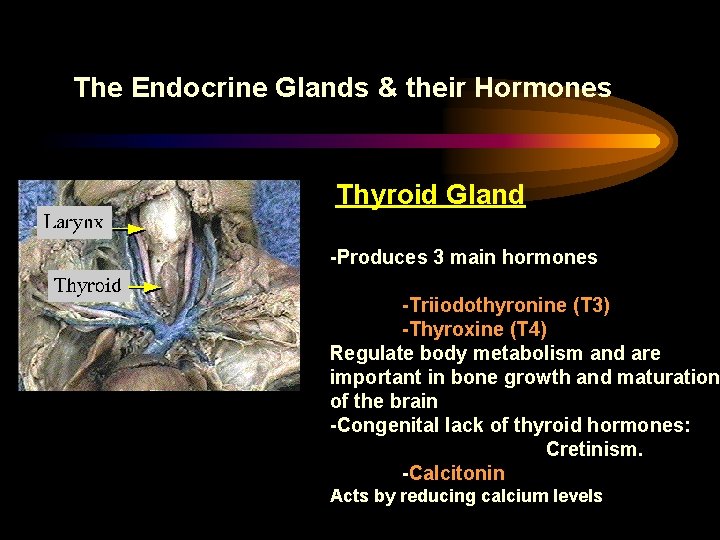 The Endocrine Glands & their Hormones

Larynx

Thyroid

Thyroid Gland

-Produces 3 main hormones

-Triiodothyronine (T3)
-Thyroxine (T4)
Regulate body metabolism and are important in bone growth and maturation of the brain
-Congenital lack of thyroid hormones: Cretinism.
-Calcitonin
Acts by reducing calcium levels